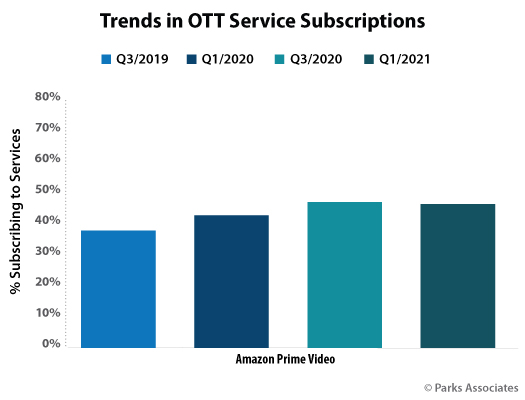 Trends in OTT Service Subscriptions

Q3/2019 Q1/2020 Q3/2020 Q1/2021

% Subscribing to Services

80%
70%
60%
50%
40%
30%
20%
10%
0%

Amazon Prime Video

© Parks Associates